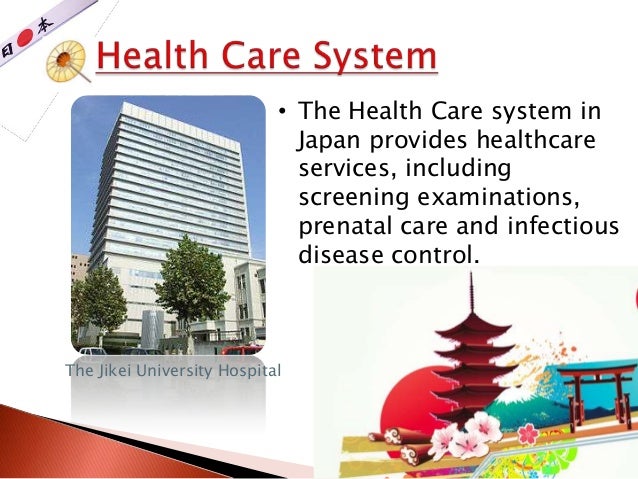 日本

Health Care System

• The Health Care system in Japan provides healthcare services, including screening examinations, prenatal care and infectious disease control.

The Jikei University Hospital